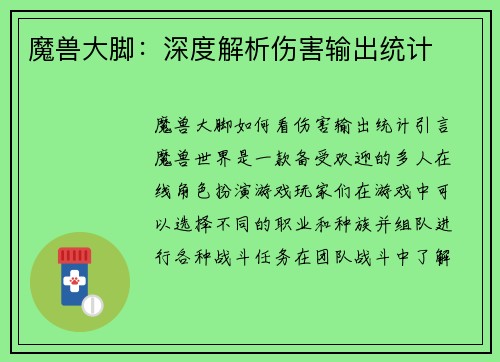 魔兽大脚：深度解析伤害输出统计

魔兽大脚如何看伤害输出统计引言魔兽世界是一款备受欢迎的多人在线角色扮演游戏玩家们在游戏中可以选择不同的职业和种族并组队进行各种战斗任务在团队战斗中了解